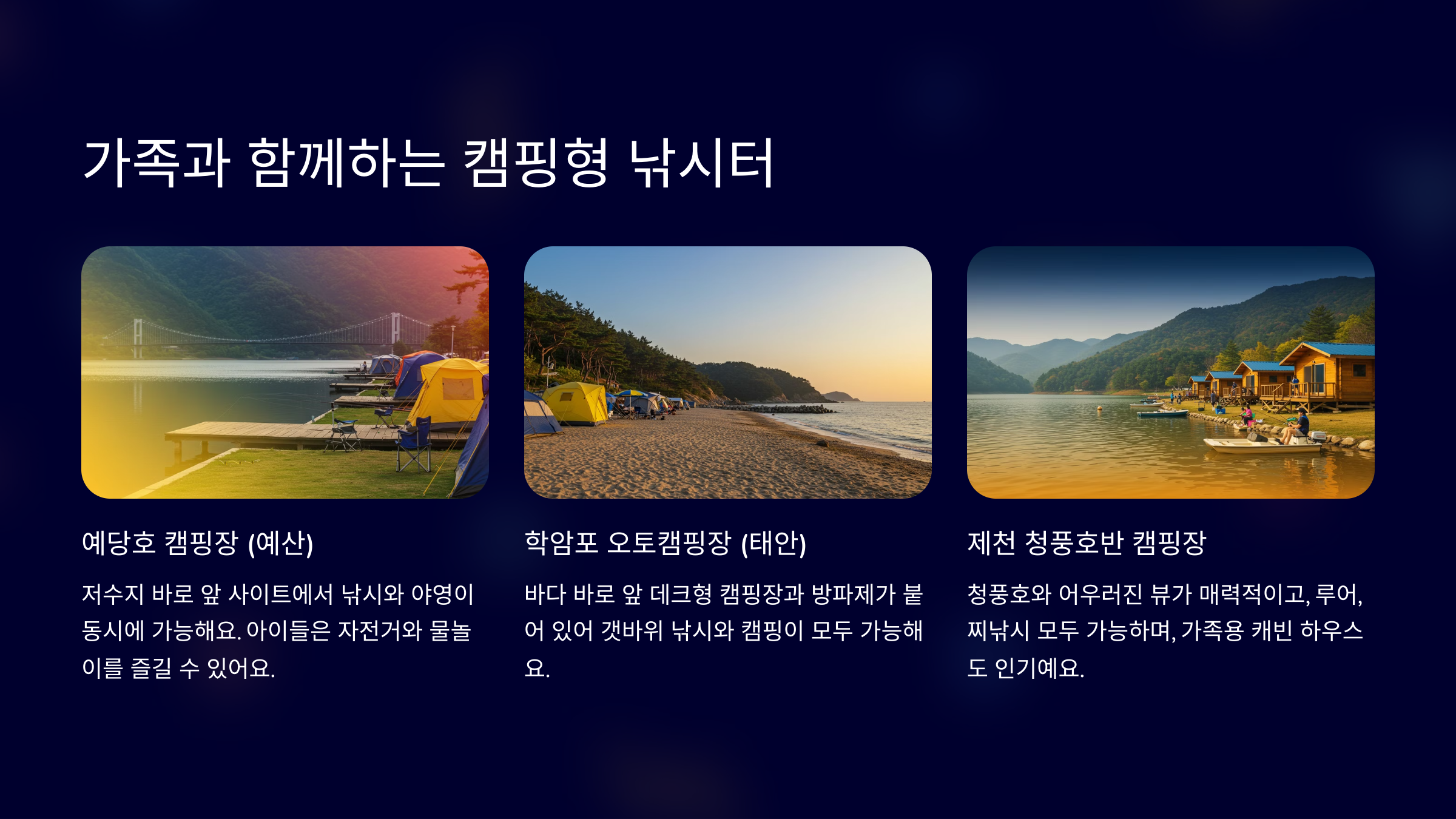 가족과 함께하는 캠핑형 낚시터

예당호 캠핑장 (예산)

저수지 바로 앞 사이트에서 낚시와 야영이 동시에 가능해요. 아이들은 자전거와 물놀이를 즐길 수 있어요.

학암포 오토캠핑장 (태안)

바다 바로 앞 데크형 캠핑장과 방파제가 붙어 있어 갯바위 낚시와 캠핑이 모두 가능해요.

제천 청풍호반 캠핑장

청풍호와 어우러진 뷰가 매력적이고, 루어, 찌낚시 모두 가능하며, 가족용 캐빈 하우스도 인기예요.